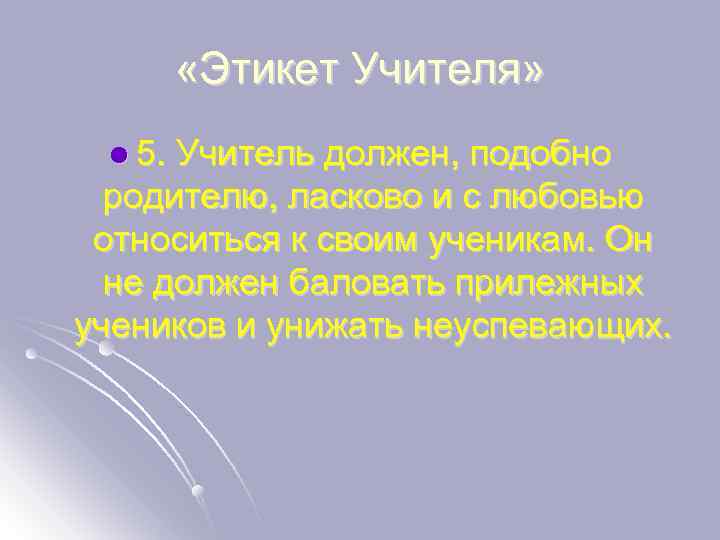 «Этикет Учителя»

5. Учитель должен, подобно родителю, ласково и с любовью относиться к своим ученикам. Он не должен баловать прилежных учеников и унижать неуспевающих.